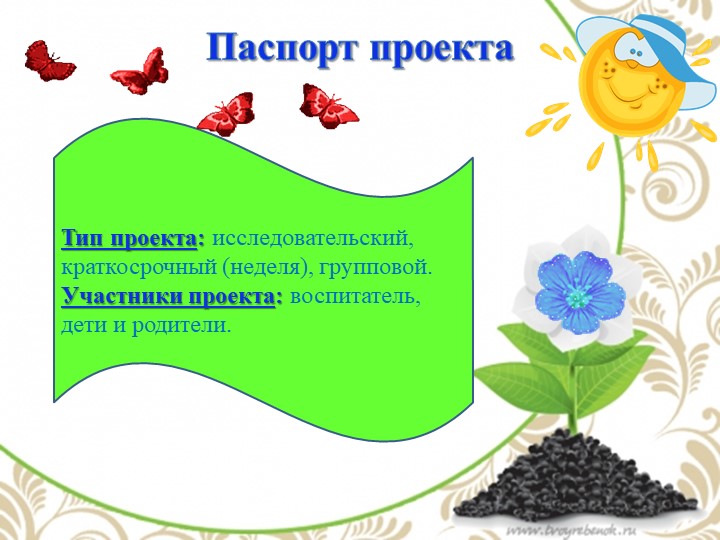 Паспорт проекта

Тип проекта: исследовательский, краткосрочный (неделя), групповой.
Участники проекта: воспитатель, дети и родители.

www.tvoyrebenok.ru